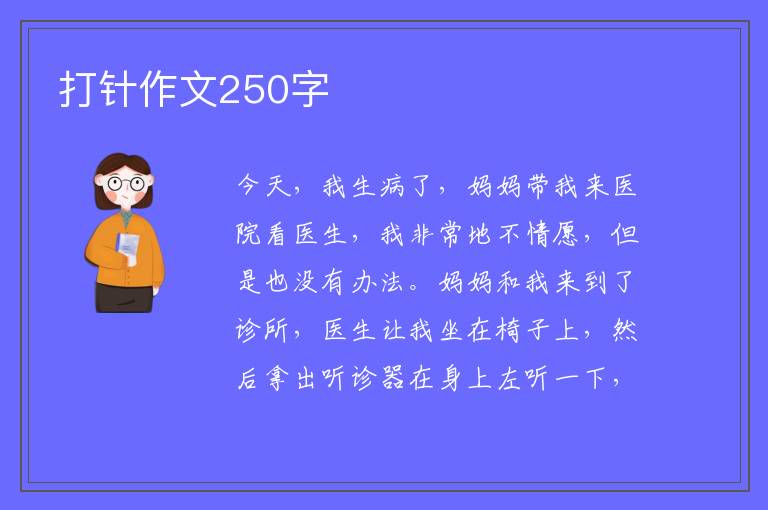 打针作文250字

今天，我生病了，妈妈带我来医院看医生，我非常地不情愿，但是也没有办法。妈妈和我来到了诊所，医生让我坐在椅子上，然后拿出听诊器在身上左听一下，